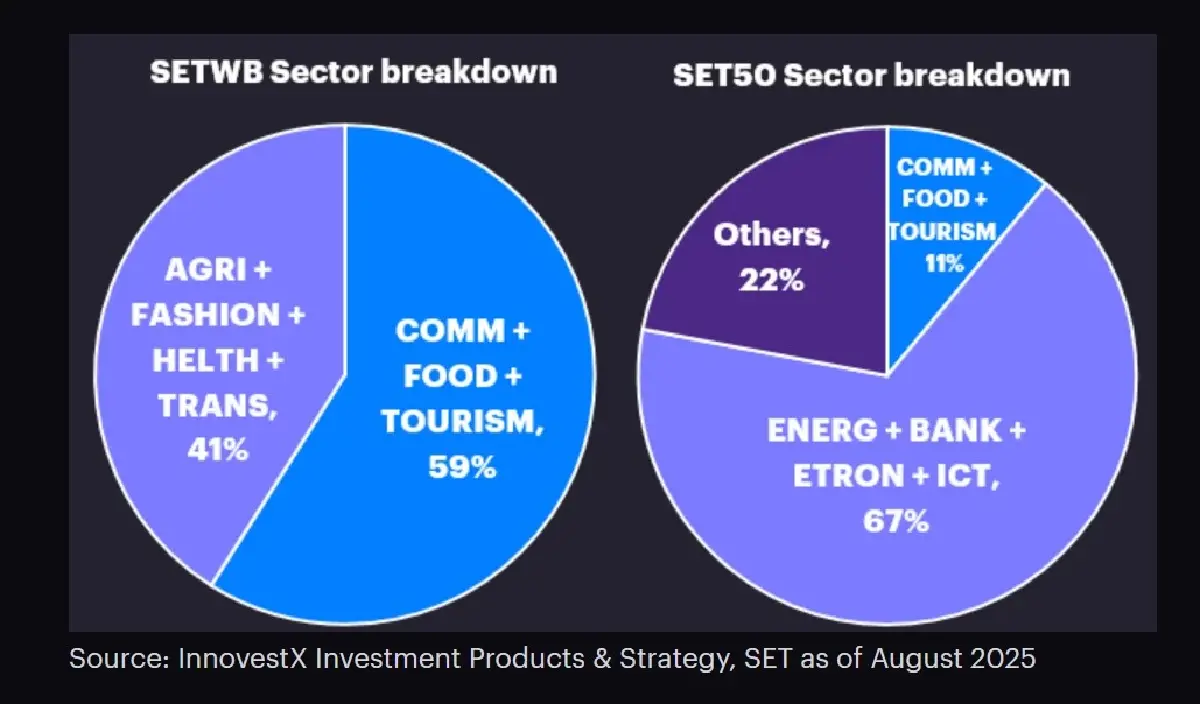 SETWB Sector breakdown

AGRI + FASHION + HELTH + TRANS, 41%

COMM + FOOD + TOURISM, 59%

SET50 Sector breakdown

Others, 22%

COMM + FOOD + TOURISM 11%

ENERG + BANK + ETRON + ICT, 67%

Source: InnovestX Investment Products & Strategy, SET as of August 2025